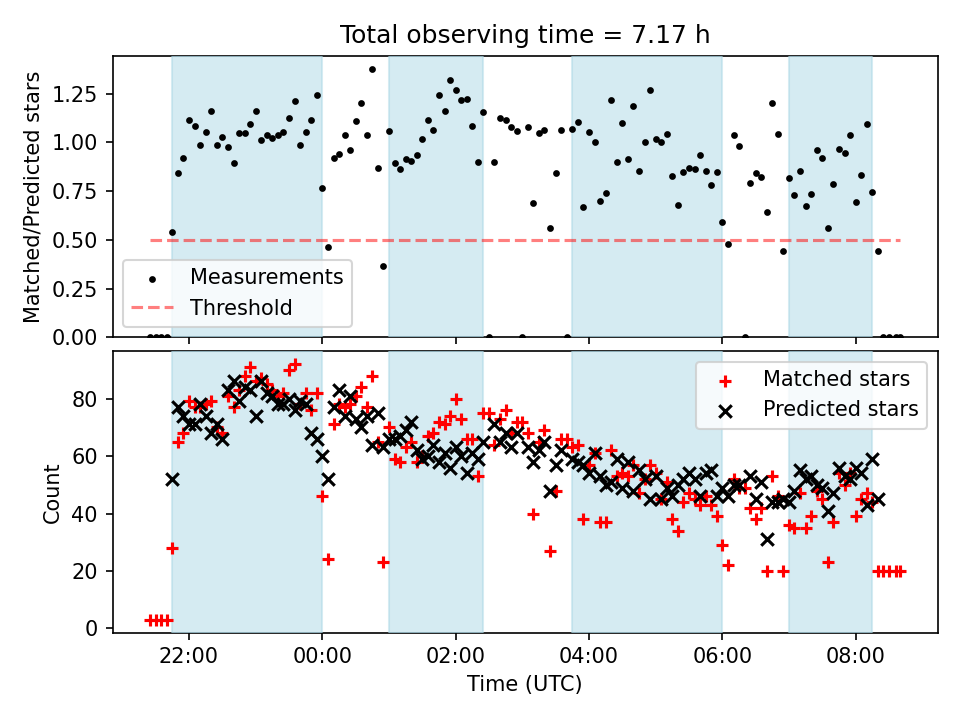 Total observing time = 7.17 h

Matched/Predicted stars

1.25
1.00
0.75
0.50
0.25
0.00

Measurements
Threshold

Count

80
60
40
20
0

Matched stars
Predicted stars

22:00
00:00
02:00
04:00
06:00
08:00

Time (UTC)